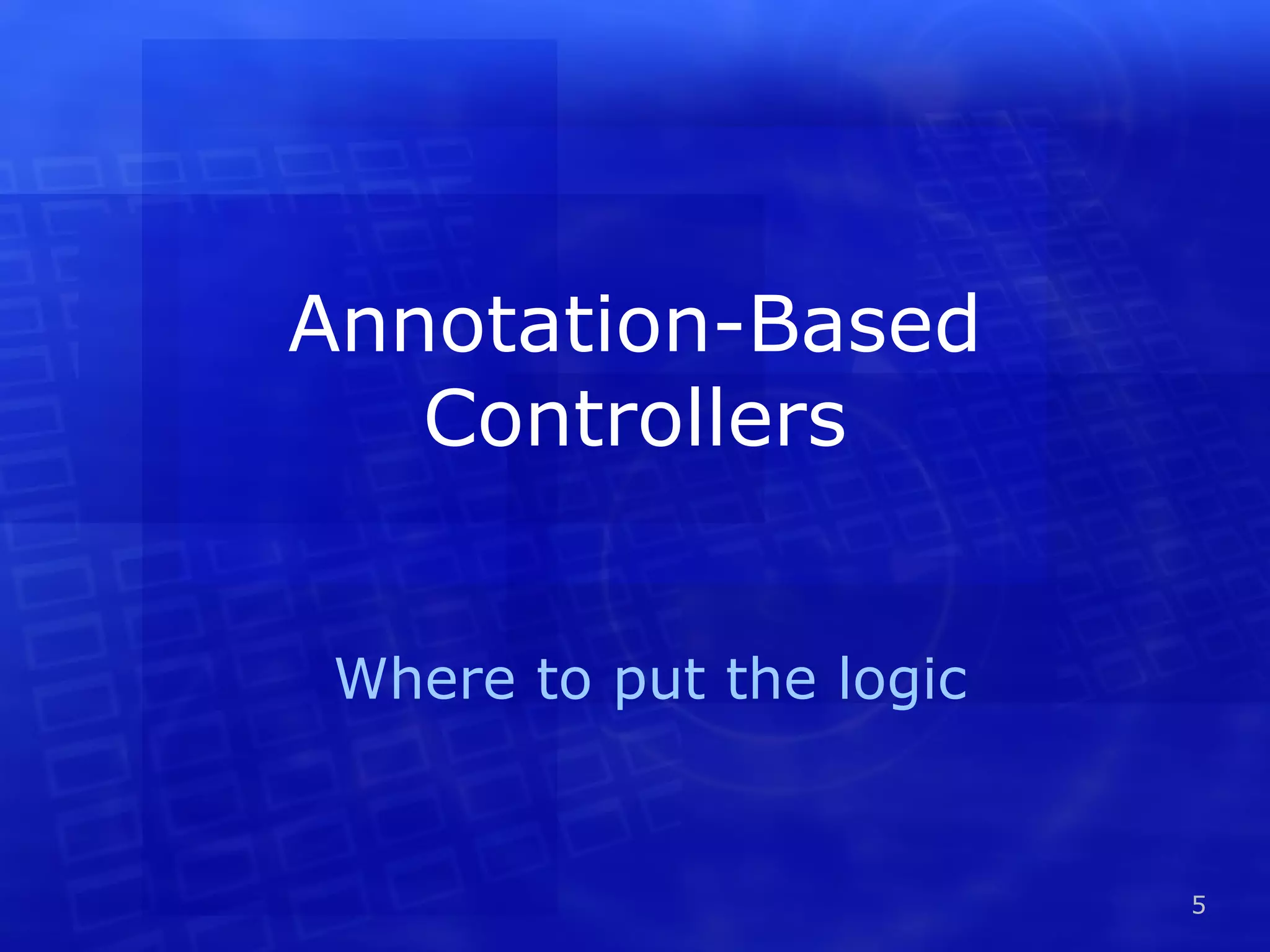 Annotation-Based Controllers

Where to put the logic

5